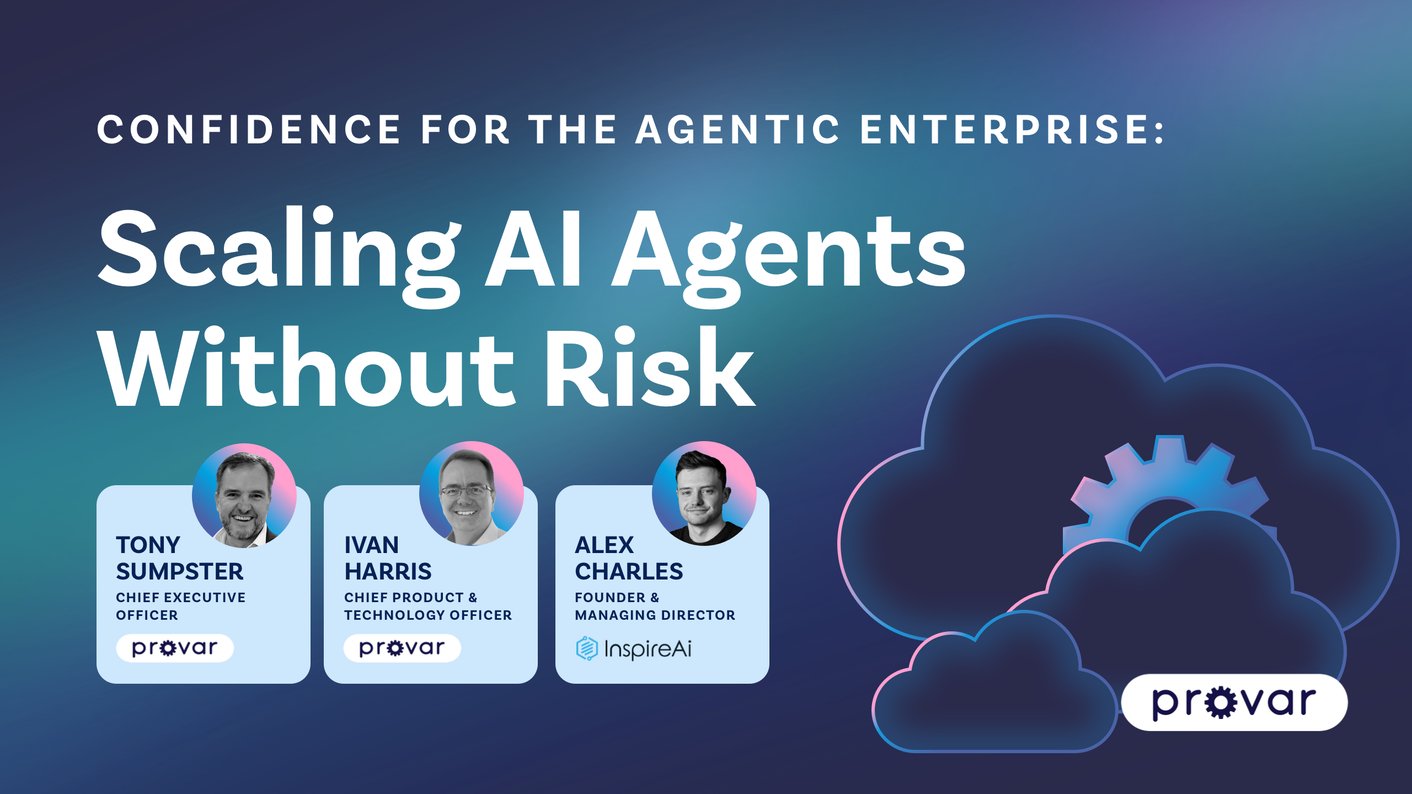 CONFIDENCE FOR THE AGENTIC ENTERPRISE:

Scaling AI Agents Without Risk

TONY SUMPSTER
CHIEF EXECUTIVE OFFICER
provar

IVAN HARRIS
CHIEF PRODUCT & TECHNOLOGY OFFICER
provar

ALEX CHARLES
FOUNDER & MANAGING DIRECTOR
InspireAi

provar